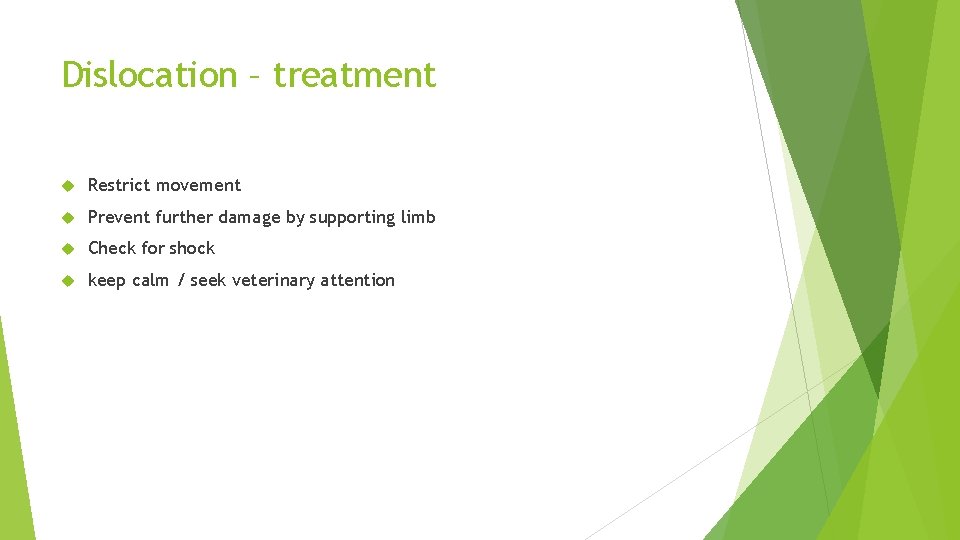 Dislocation – treatment

- Restrict movement
- Prevent further damage by supporting limb
- Check for shock
- keep calm / seek veterinary attention